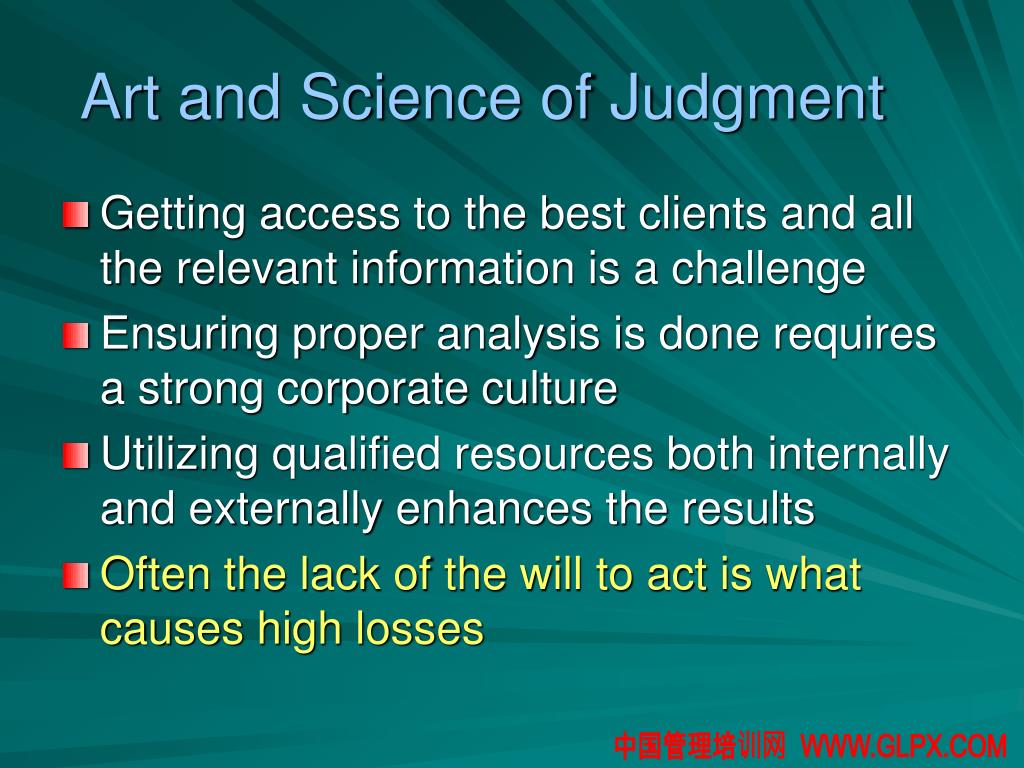 Art and Science of Judgment

Getting access to the best clients and all the relevant information is a challenge

Ensuring proper analysis is done requires a strong corporate culture

Utilizing qualified resources both internally and externally enhances the results

Often the lack of the will to act is what causes high losses

中国管理培训网 WWW.GLPX.COM